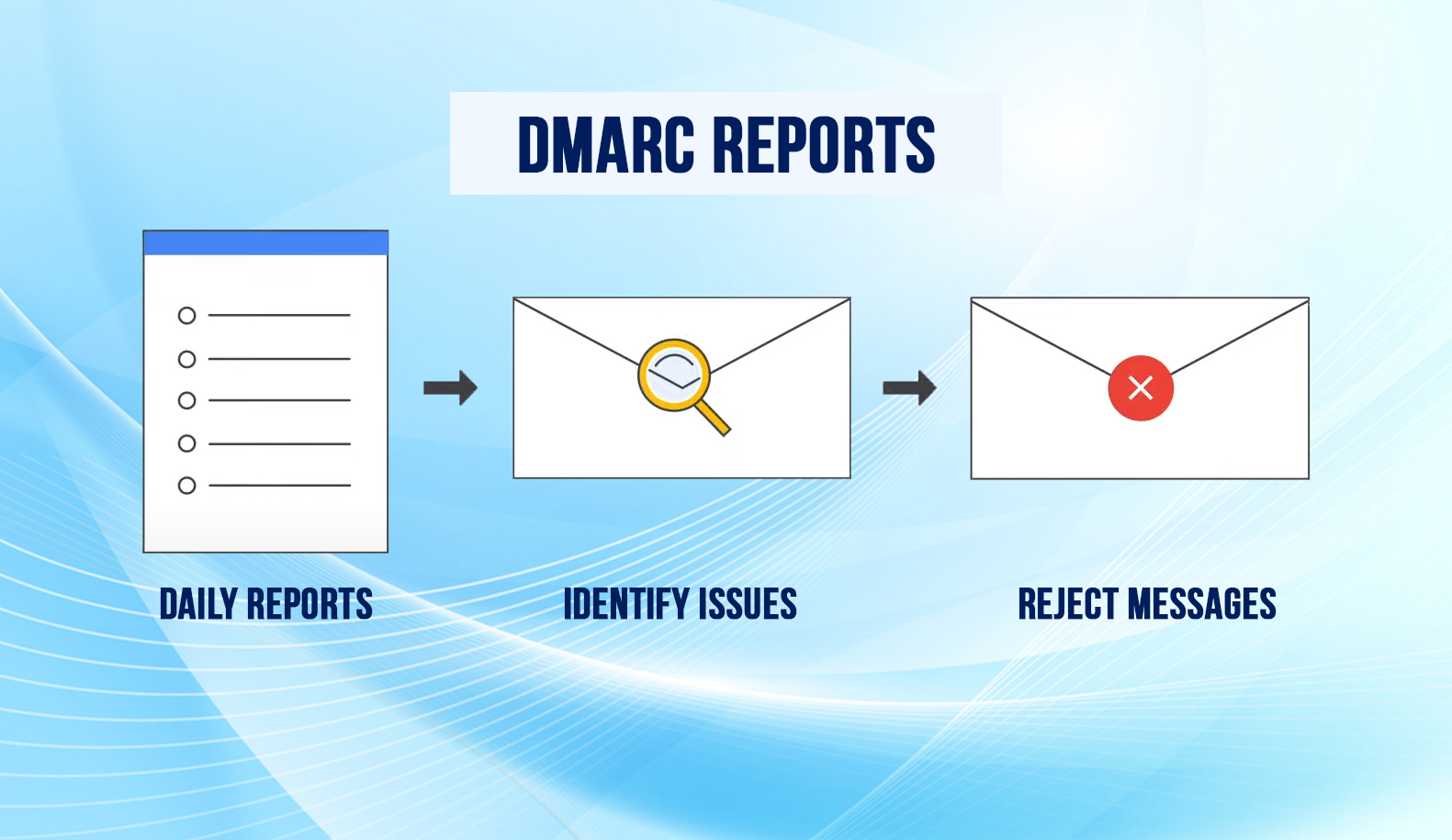 DMARC REPORTS

DAILY REPORTS

IDENTIFY ISSUES

REJECT MESSAGES